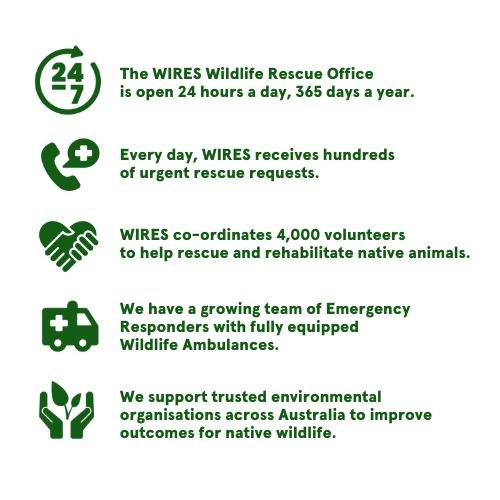 24
7

The WIRES Wildlife Rescue Office is open 24 hours a day, 365 days a year.

Every day, WIRES receives hundreds of urgent rescue requests.

WIRES co-ordinates 4,000 volunteers to help rescue and rehabilitate native animals.

We have a growing team of Emergency Responders with fully equipped Wildlife Ambulances.

We support trusted environmental organisations across Australia to improve outcomes for native wildlife.